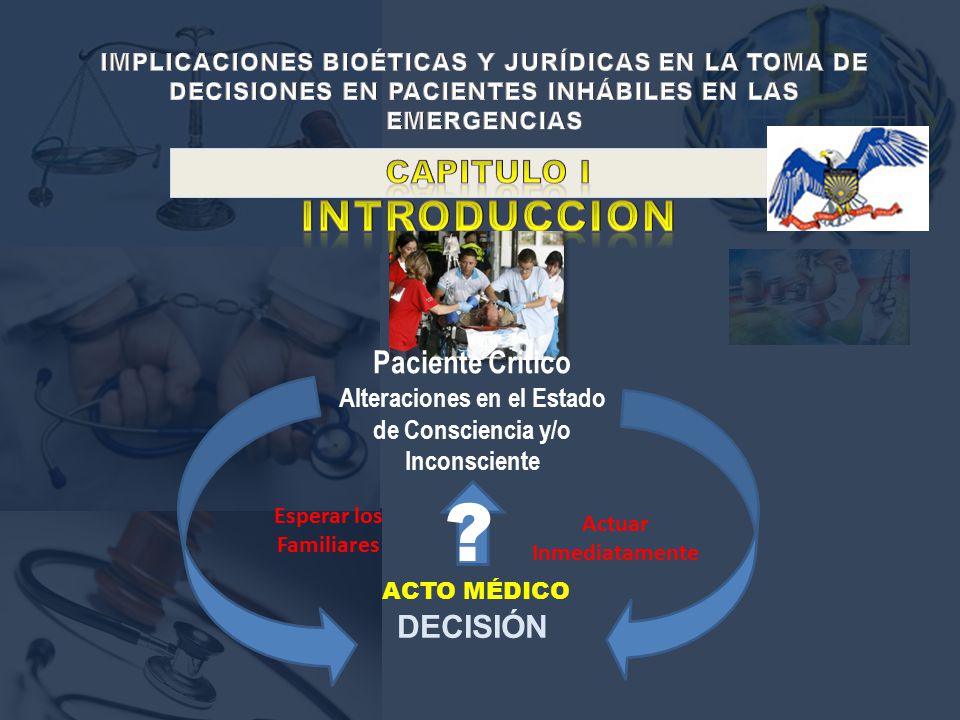 IMPLICACIONES BIOÉTICAS Y JURÍDICAS EN LA TOMA DE DECISIONES EN PACIENTES INHÁBILES EN LAS EMERGENCIAS

CAPITULO I

INTRODUCCION

Paciente Critico

Alteraciones en el Estado de Consciencia y/o Inconsciente

Esperar los Familiares

?

Actuar Inmediatamente

ACTO MÉDICO

DECISIÓN